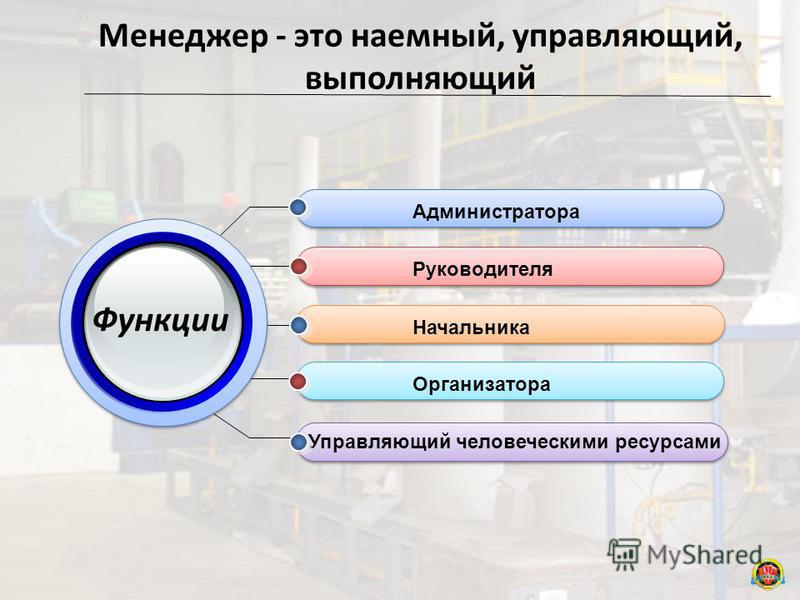 Менеджер - это наемный, управляющий, выполняющий

Функции

Администратора

Руководителя

Начальника

Организатора

Управляющий человеческими ресурсами

MyShared